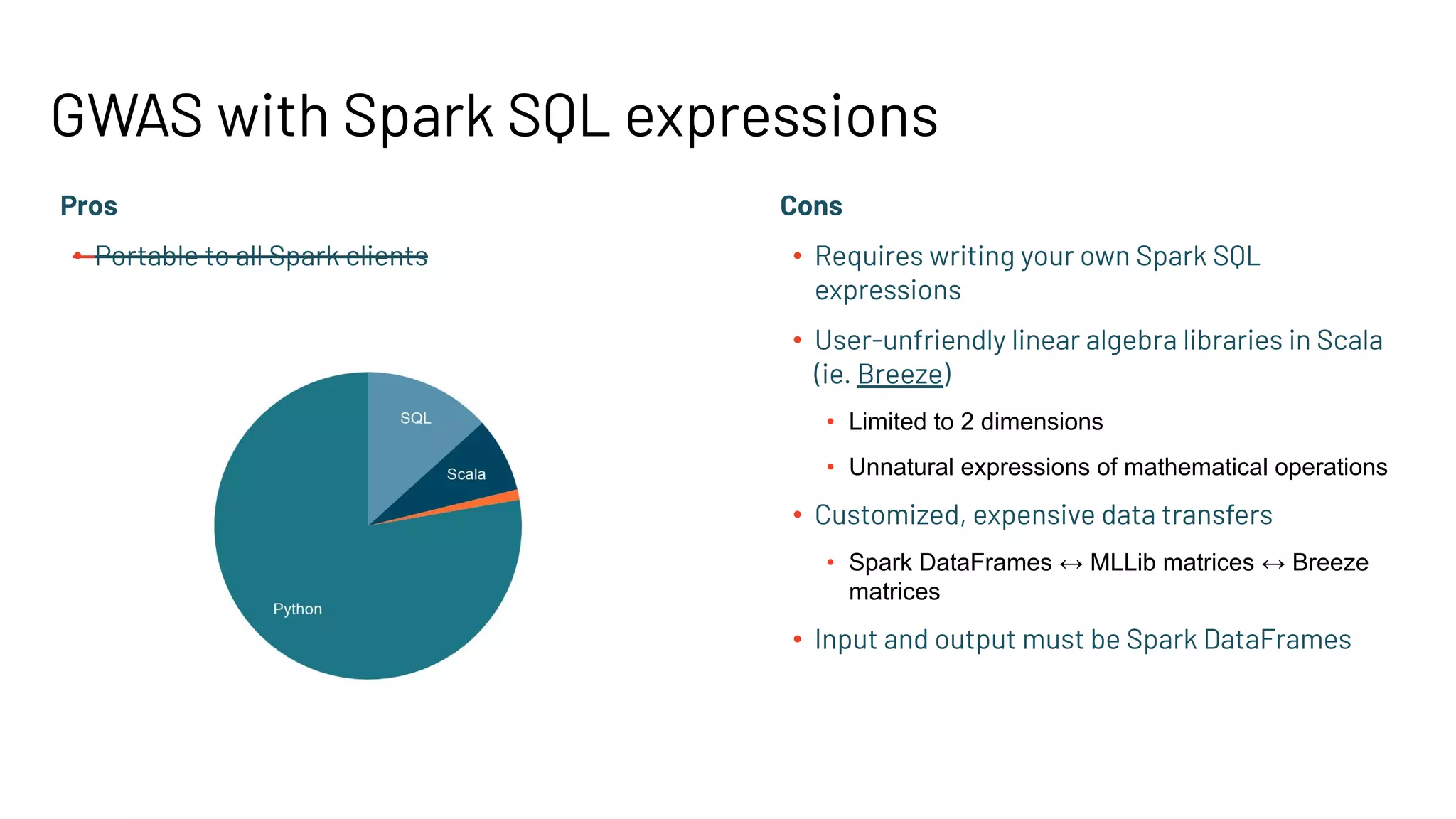 GWAS with Spark SQL expressions

Pros

• ~~Portable to all Spark clients~~

SQL

Scala

Python

Cons

• Requires writing your own Spark SQL expressions

• User-unfriendly linear algebra libraries in Scala (ie. Breeze)

 • Limited to 2 dimensions

 • Unnatural expressions of mathematical operations

• Customized, expensive data transfers

 • Spark DataFrames ↔ MLLib matrices ↔ Breeze matrices

• Input and output must be Spark DataFrames